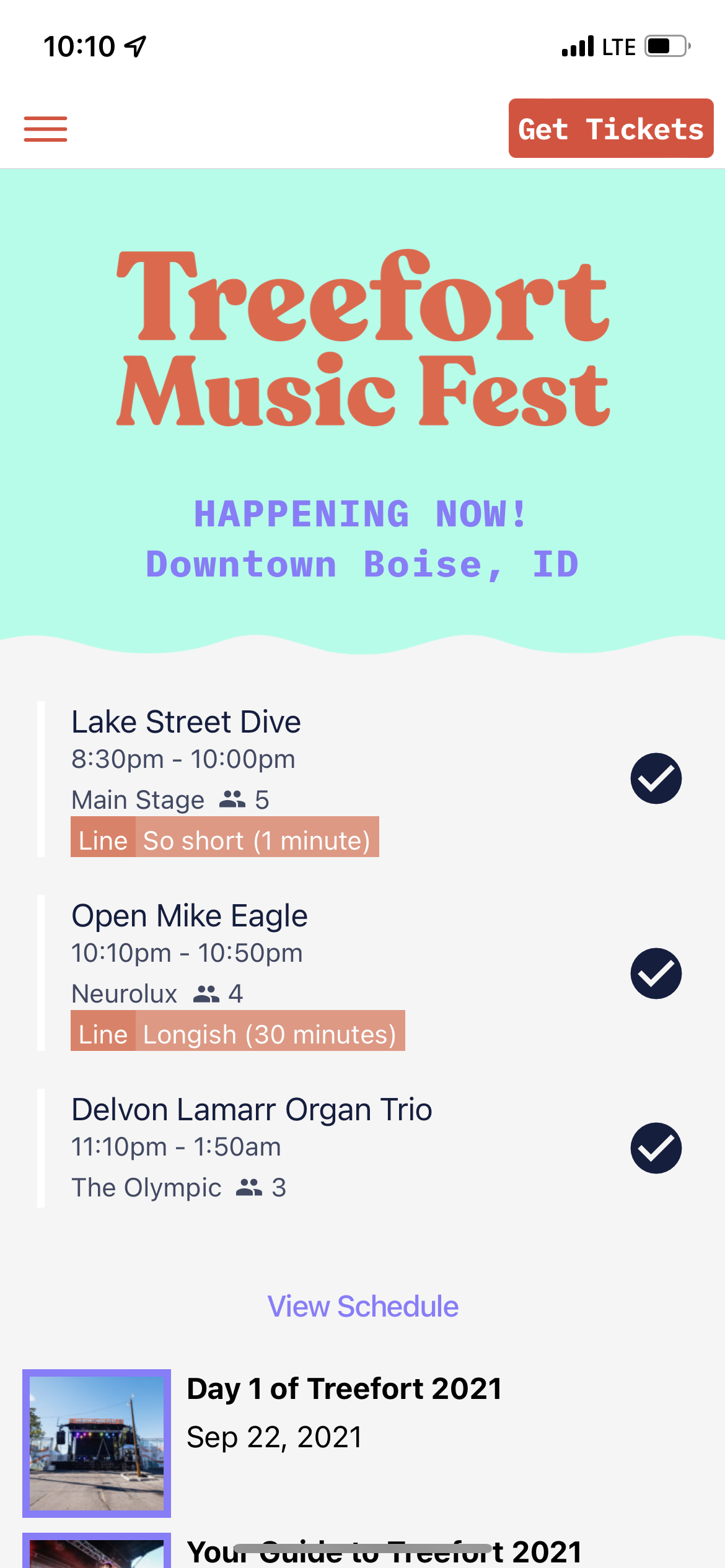 10:10

LTE

Get Tickets

Treefort Music Fest

HAPPENING NOW!
Downtown Boise, ID

Lake Street Dive
8:30pm - 10:00pm
Main Stage 5
Line So short (1 minute)

Open Mike Eagle
10:10pm - 10:50pm
Neurolux 4
Line Longish (30 minutes)

Delvon Lamarr Organ Trio
11:10pm - 1:50am
The Olympic 3

View Schedule

Day 1 of Treefort 2021
Sep 22, 2021

Your Guide to Treefort 2021